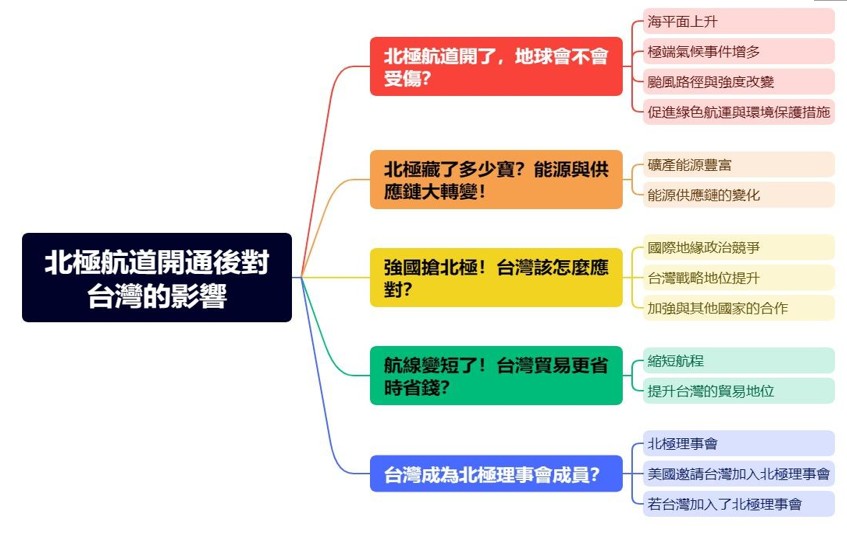 北極航道開通後對台灣的影響

北極航道開了，地球會不會受傷?

海平面上升

極端氣候事件增多

颱風路徑與強度改變

促進綠色航運與環境保護措施

北極藏了多少寶？能源與供應鏈大轉變！

礦產能源豐富

能源供應鏈的變化

強國搶北極！台灣該怎麼應對?

國際地緣政治競爭

台灣戰略地位提升

加強與其他國家的合作

航線變短了！台灣貿易更省時省錢?

縮短航程

提升台灣的貿易地位

台灣成為北極理事會成員?

北極理事會

美國邀請台灣加入北極理事會

若台灣加入了北極理事會